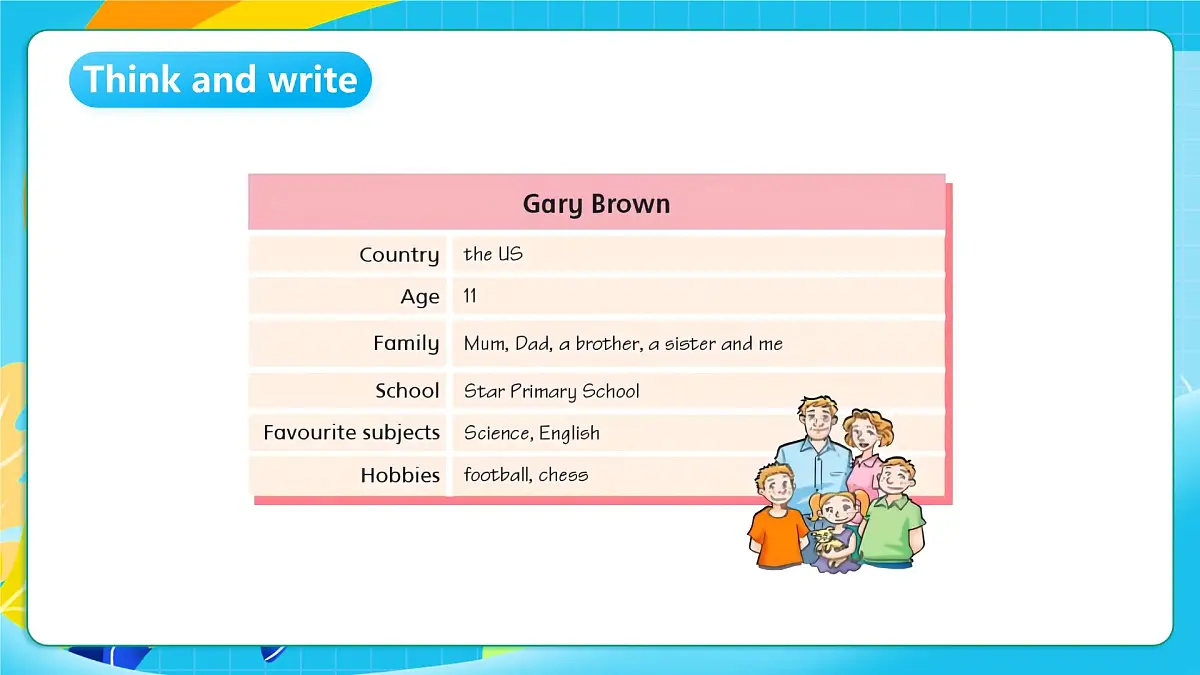 Think and write

| Gary Brown | |
|---|---|
| Country | the US |
| Age | 11 |
| Family | Mum, Dad, a brother, a sister and me |
| School | Star Primary School |
| Favourite subjects | Science, English |
| Hobbies | football, chess |